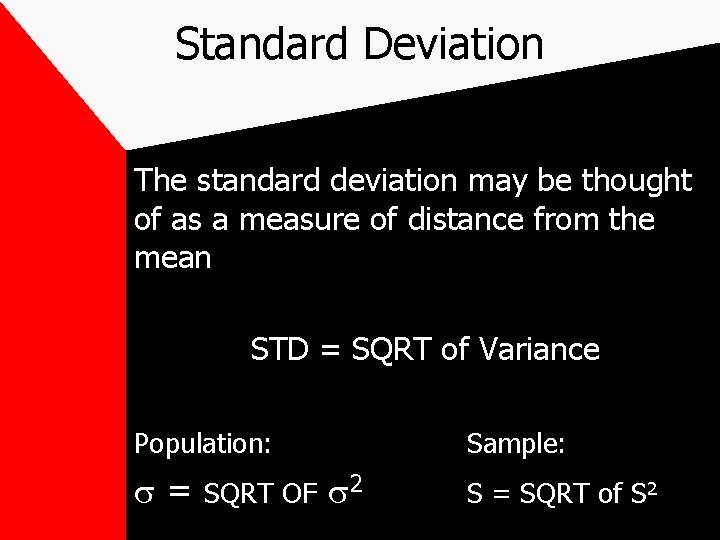 Standard Deviation

The standard deviation may be thought of as a measure of distance from the mean

STD = SQRT of Variance

Population:

$\sigma$ = SQRT OF $\sigma^2$

Sample:

S = SQRT of $S^2$